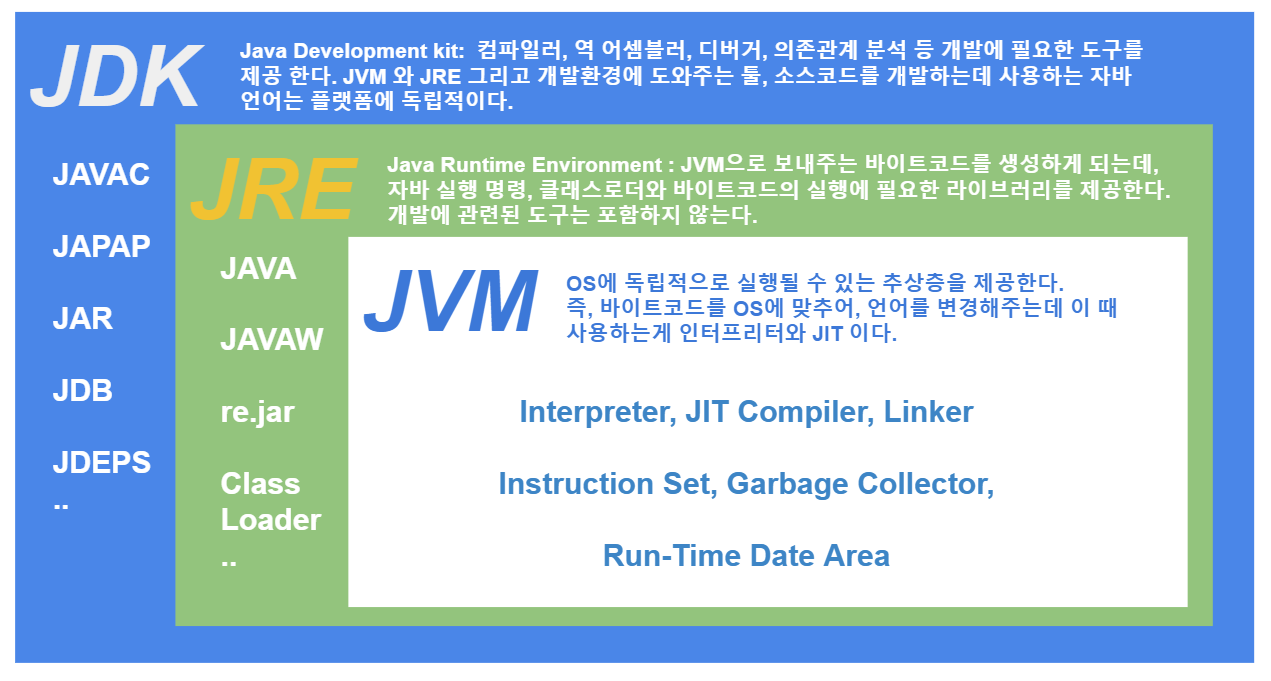 JDK

Java Development kit: 컴파일러, 역 어셈블러, 디버거, 의존관계 분석 등 개발에 필요한 도구를 제공 한다. JVM 와 JRE 그리고 개발환경에 도와주는 툴, 소스코드를 개발하는데 사용하는 자바 언어는 플랫폼에 독립적이다.

JAVAC

JAPAP

JAR

JDB

JDEPS
..

JRE

Java Runtime Environment : JVM으로 보내주는 바이트코드를 생성하게 되는데, 자바 실행 명령, 클래스로더와 바이트코드의 실행에 필요한 라이브러리를 제공한다. 개발에 관련된 도구는 포함하지 않는다.

JAVA

JAVAW

re.jar

Class Loader
..

JVM

OS에 독립적으로 실행될 수 있는 추상층을 제공한다. 즉, 바이트코드를 OS에 맞추어, 언어를 변경해주는데 이 때 사용하는게 인터프리터와 JIT 이다.

Interpreter, JIT Compiler, Linker

Instruction Set, Garbage Collector,

Run-Time Date Area